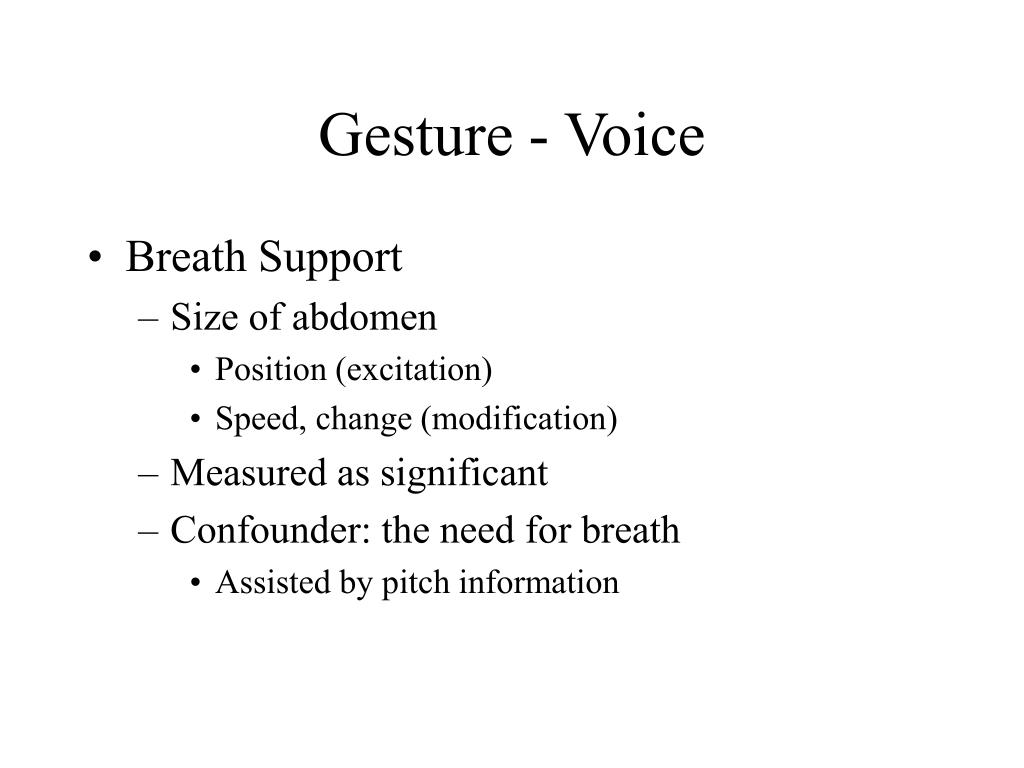 Gesture - Voice

• Breath Support
– Size of abdomen
• Position (excitation)
• Speed, change (modification)
– Measured as significant
– Confounder: the need for breath
• Assisted by pitch information